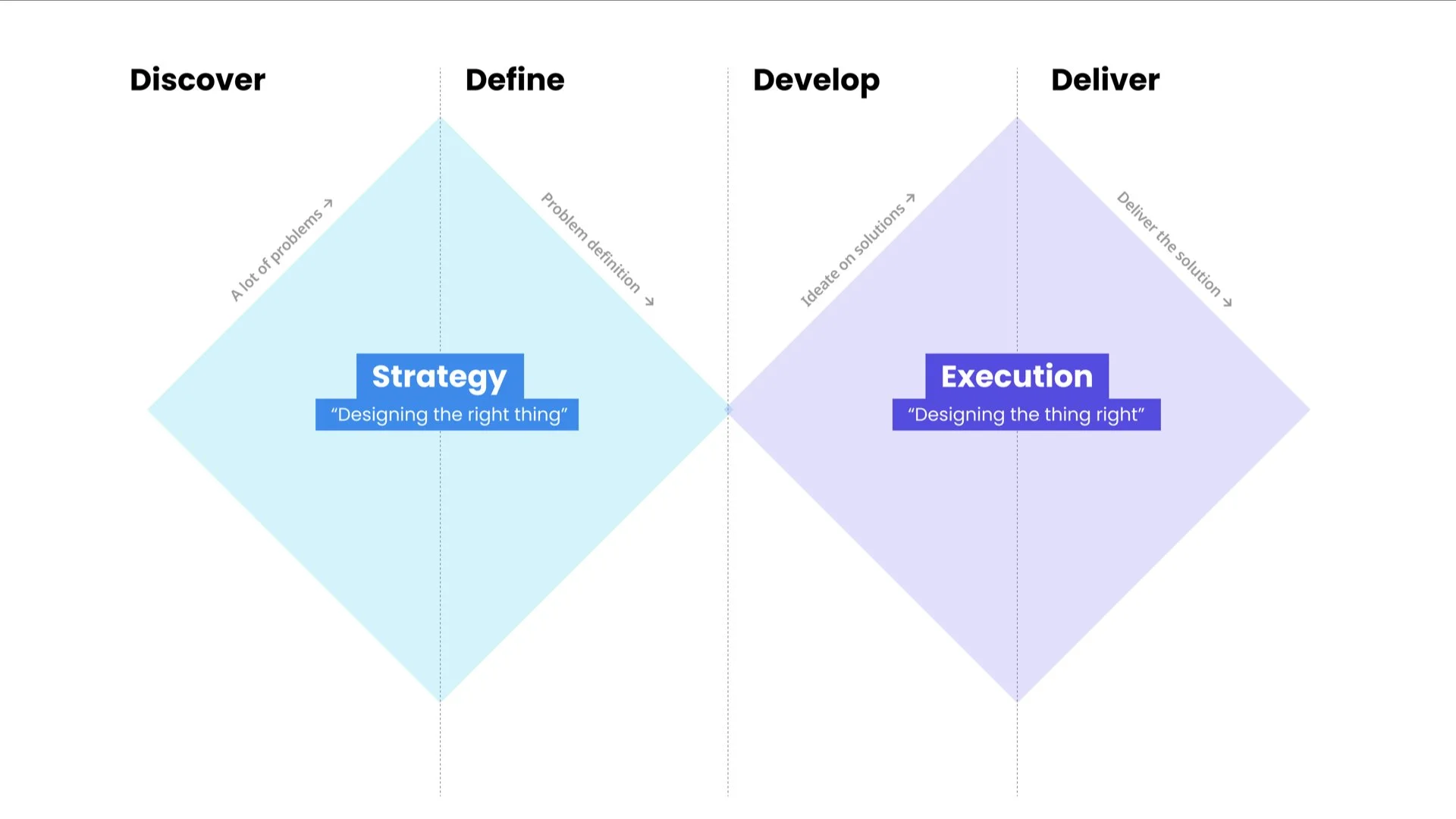 Discover

Define

Develop

Deliver

A lot of problems ↗

Problem definition ↘

Ideate on solutions ↗

Deliver the solution ↘

Strategy
“Designing the right thing”

Execution
“Designing the thing right”